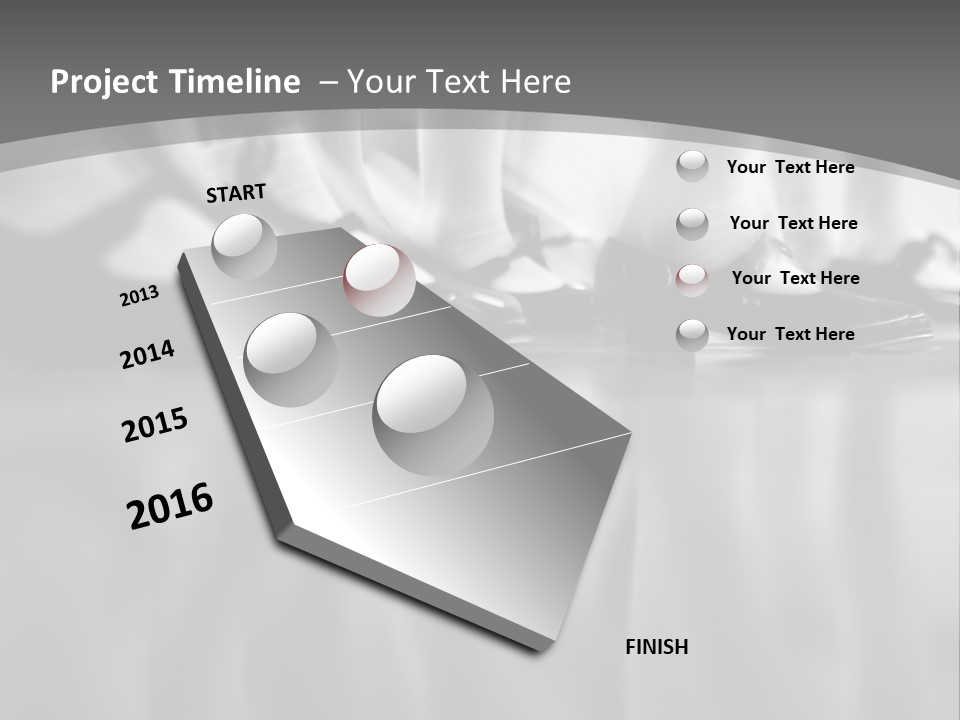 Project Timeline – Your Text Here

START

2013

2014

2015

2016

FINISH

Your Text Here

Your Text Here

Your Text Here

Your Text Here